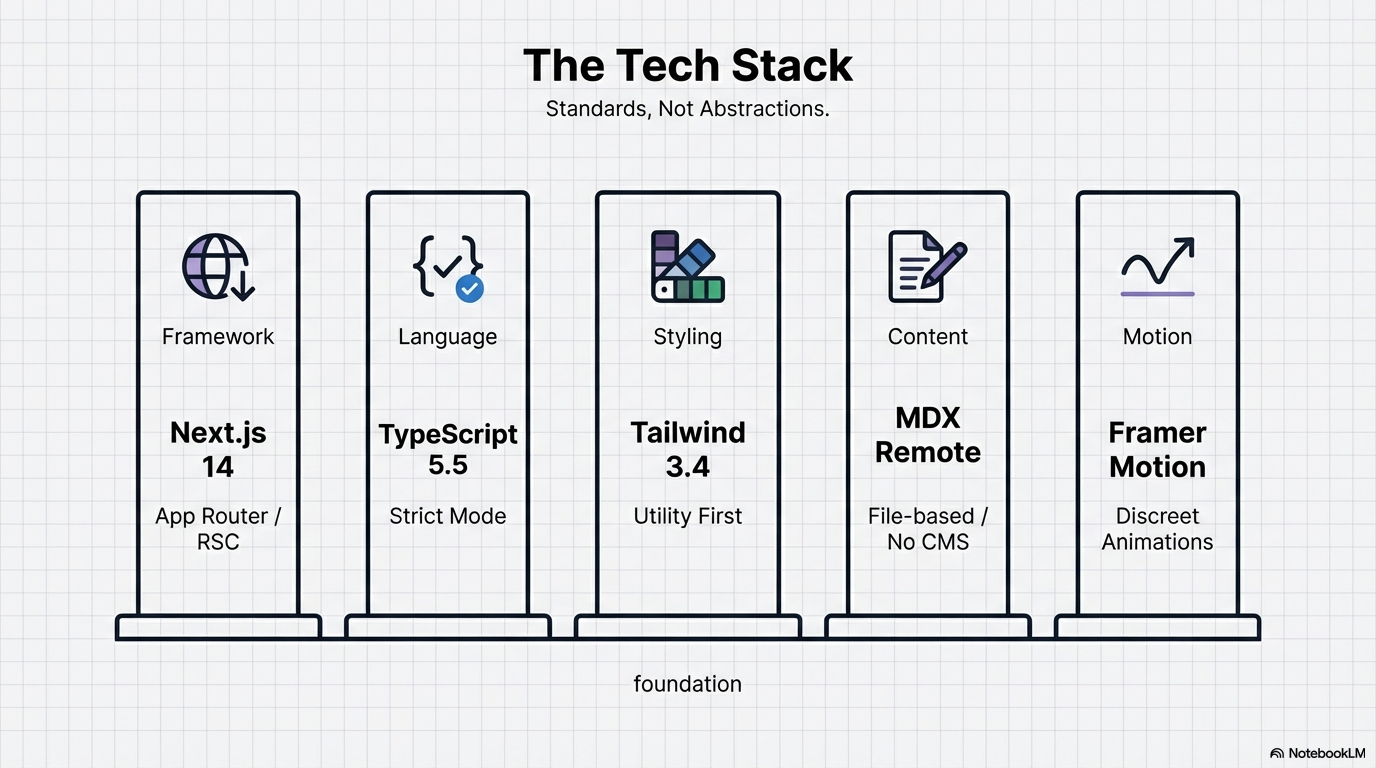 The Tech Stack

Standards, Not Abstractions.

Framework

Next.js 14

App Router / RSC

Language

TypeScript 5.5

Strict Mode

Styling

Tailwind 3.4

Utility First

Content

MDX Remote

File-based / No CMS

Motion

Framer Motion

Discreet Animations

foundation

NotebookLM